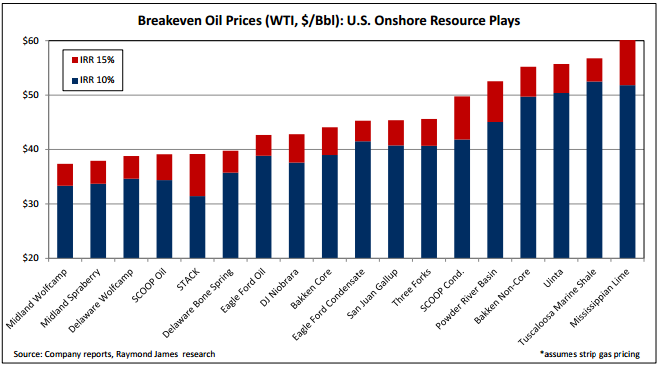 Breakeven Oil Prices (WTI, $/Bbl): U.S. Onshore Resource Plays

IRR 15%
IRR 10%

$60
$50
$40
$30
$20

Midland Wolfcamp
Midland Spraberry
Delaware Wolfcamp
SCOOP Oil
STACK
Delaware Bone Spring
Eagle Ford Oil
DJ Niobrara
Bakken Core
Eagle Ford Condensate
San Juan Gallup
Three Forks
SCOOP Cond.
Powder River Basin
Bakken Non-Core
Uinta
Tuscaloosa Marine Shale
Mississippian Lime

Source: Company reports, Raymond James research
*assumes strip gas pricing